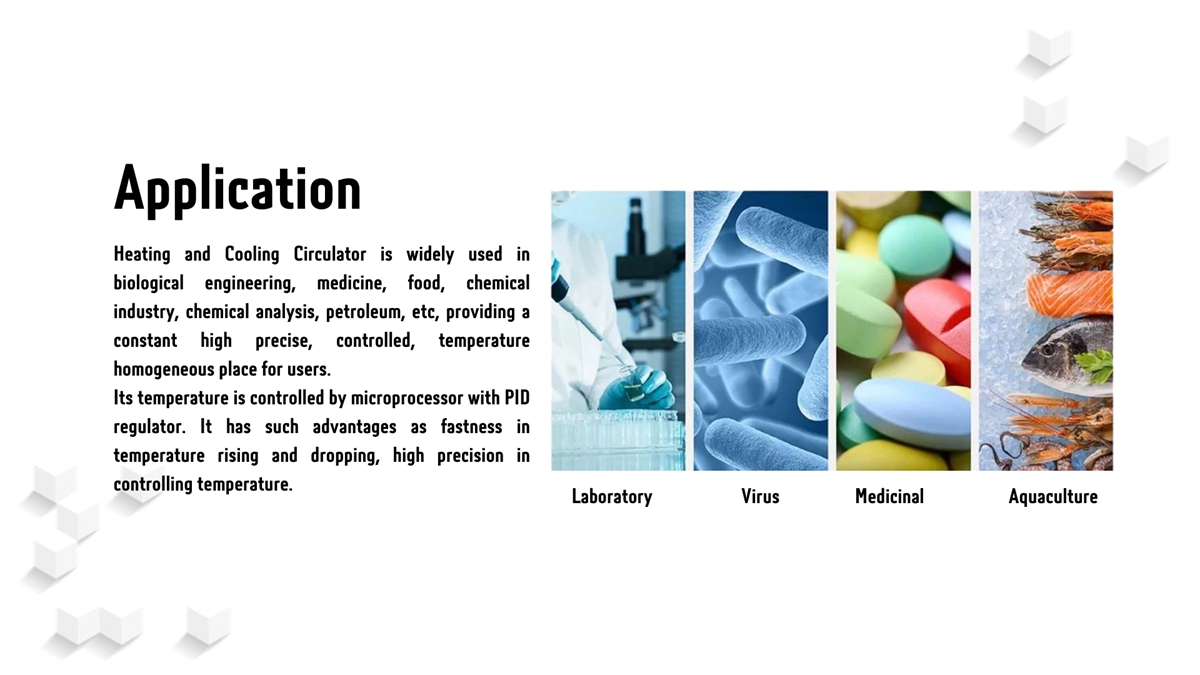 Application

Heating and Cooling Circulator is widely used in biological engineering, medicine, food, chemical industry, chemical analysis, petroleum, etc, providing a constant high precise, controlled, temperature homogeneous place for users.
Its temperature is controlled by microprocessor with PID regulator. It has such advantages as fastness in temperature rising and dropping, high precision in controlling temperature.

Laboratory

Virus

Medicinal

Aquaculture